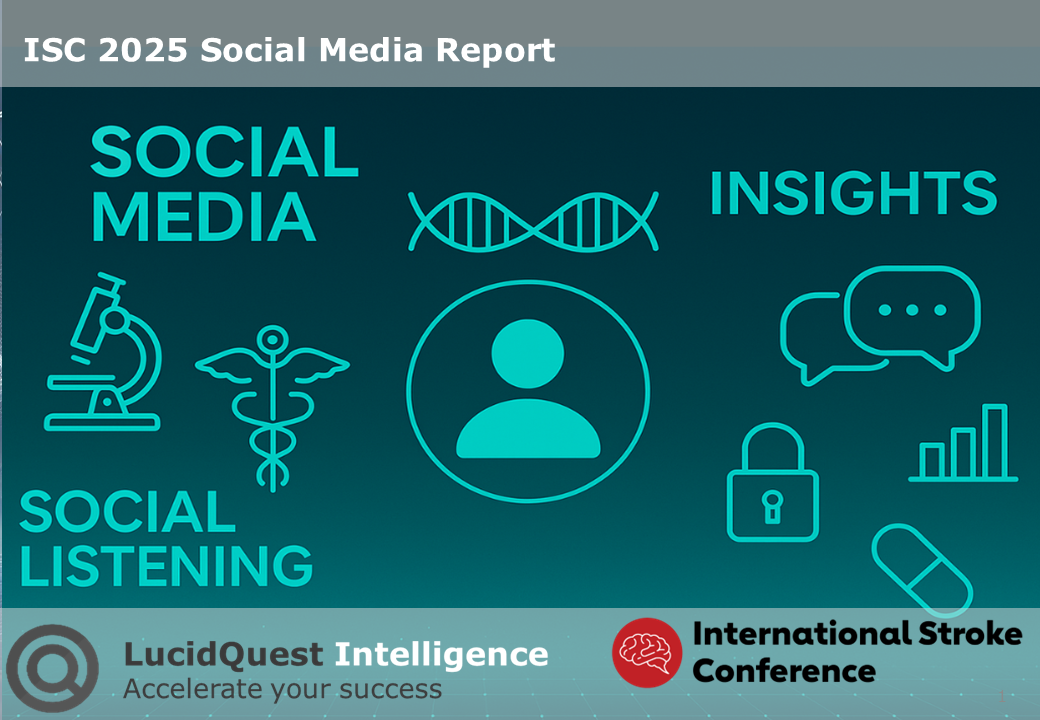 ISC 2025 Social Media Report

SOCIAL MEDIA

INSIGHTS

SOCIAL LISTENING

LucidQuest Intelligence
Accelerate your success

International Stroke Conference

1